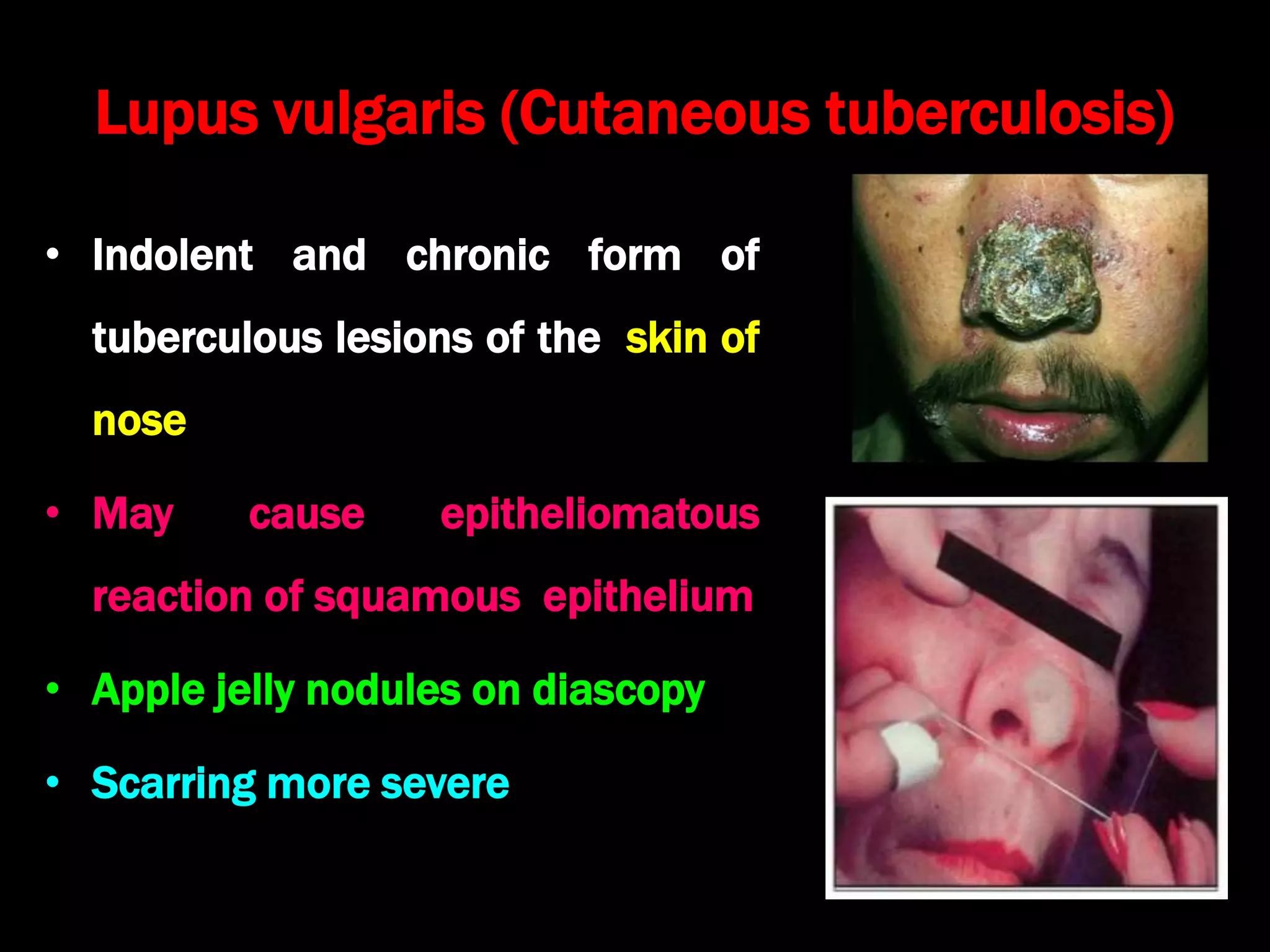 Lupus vulgaris (Cutaneous tuberculosis)

• Indolent and chronic form of tuberculous lesions of the skin of nose

• May cause epitheliomatous reaction of squamous epithelium

• Apple jelly nodules on diascopy

• Scarring more severe